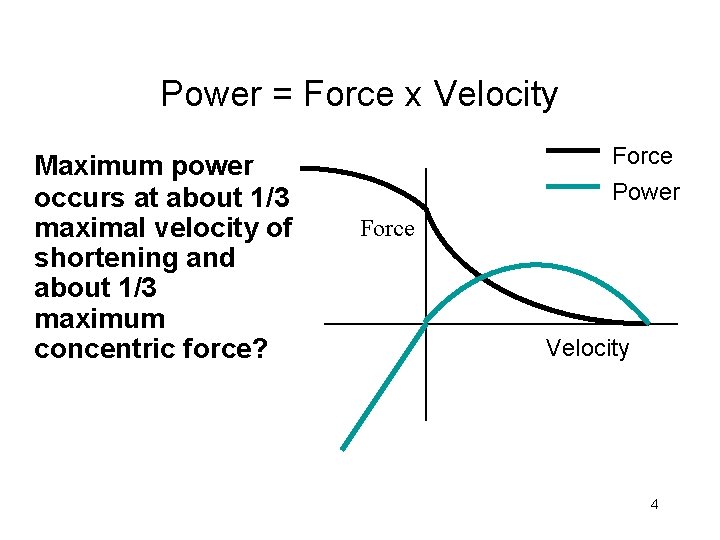 Power = Force x Velocity

Maximum power occurs at about 1/3 maximal velocity of shortening and about 1/3 maximum concentric force?

Force
Power

Force

Velocity

4